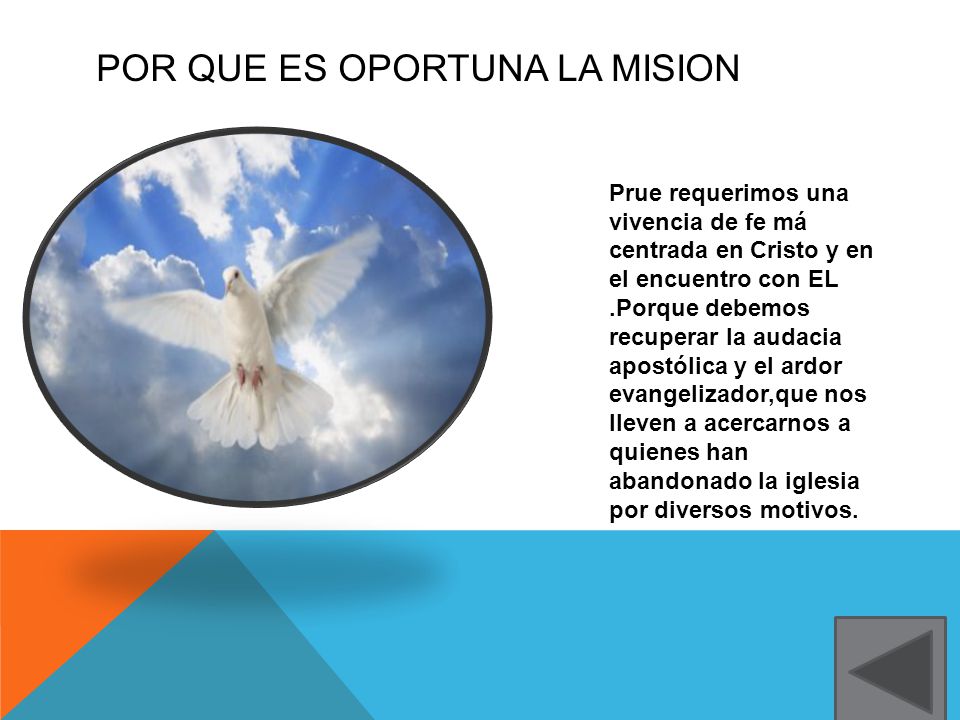 POR QUE ES OPORTUNA LA MISION

Prue requerimos una vivencia de fe má centrada en Cristo y en el encuentro con EL .Porque debemos recuperar la audacia apostólica y el ardor evangelizador,que nos lleven a acercarnos a quienes han abandonado la iglesia por diversos motivos.